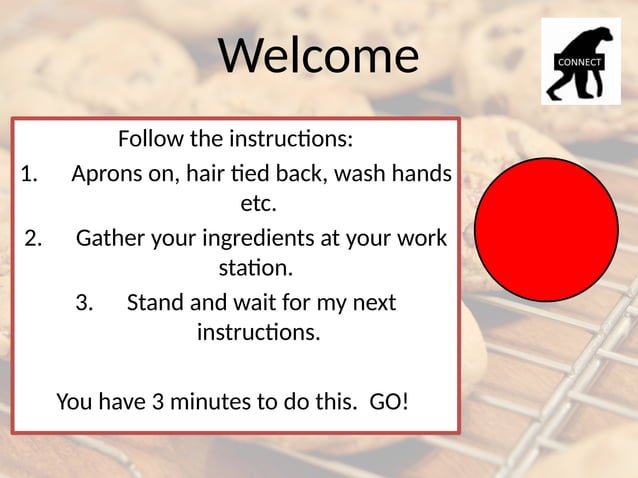 Welcome

CONNECT

Follow the instructions:

1. Aprons on, hair tied back, wash hands etc.
2. Gather your ingredients at your work station.
3. Stand and wait for my next instructions.

You have 3 minutes to do this. GO!